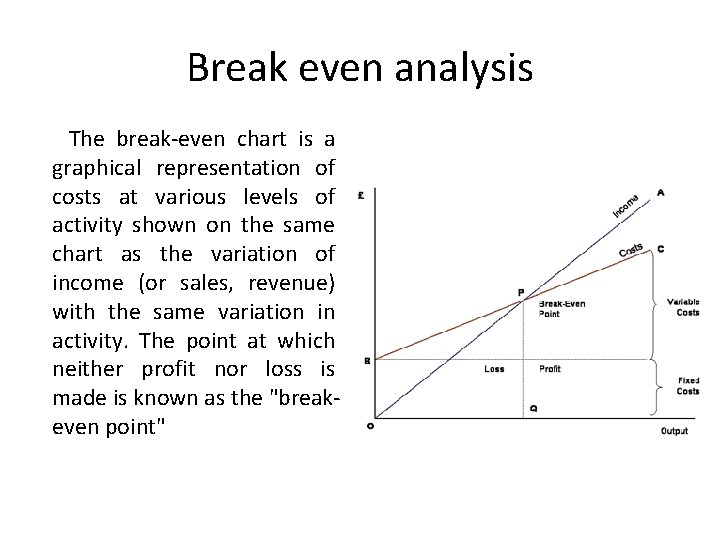 Break even analysis

The break-even chart is a graphical representation of costs at various levels of activity shown on the same chart as the variation of income (or sales, revenue) with the same variation in activity. The point at which neither profit nor loss is made is known as the "break-even point"

£

Income

A

Costs

C

P

Break-Even Point

Variable Costs

B

Loss

Profit

Fixed Costs

Q

O

Output